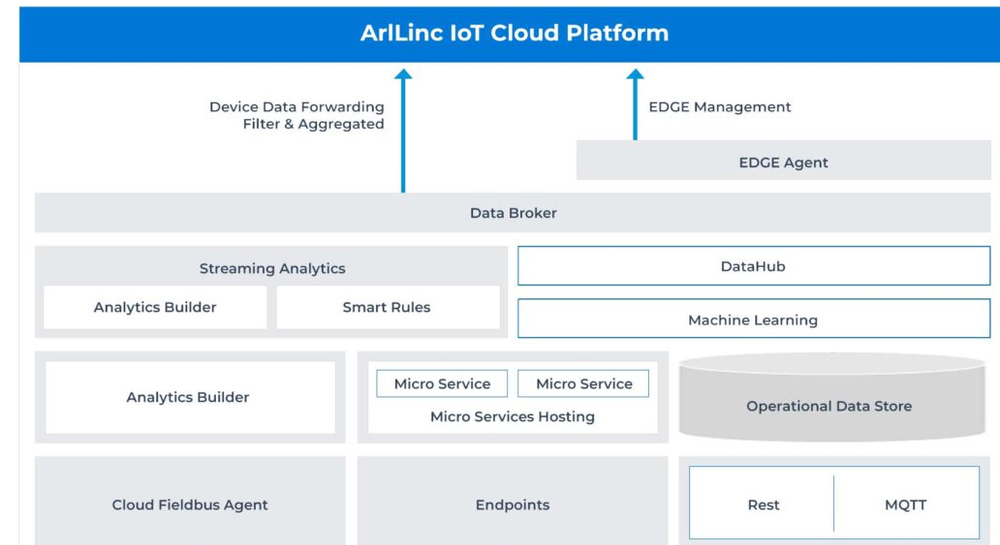 ArlLinc IoT Cloud Platform

Device Data Forwarding
Filter & Aggregated

EDGE Management

EDGE Agent

Data Broker

Streaming Analytics

Analytics Builder

Smart Rules

DataHub

Machine Learning

Analytics Builder

Micro Service

Micro Service

Micro Services Hosting

Operational Data Store

Cloud Fieldbus Agent

Endpoints

Rest

MQTT